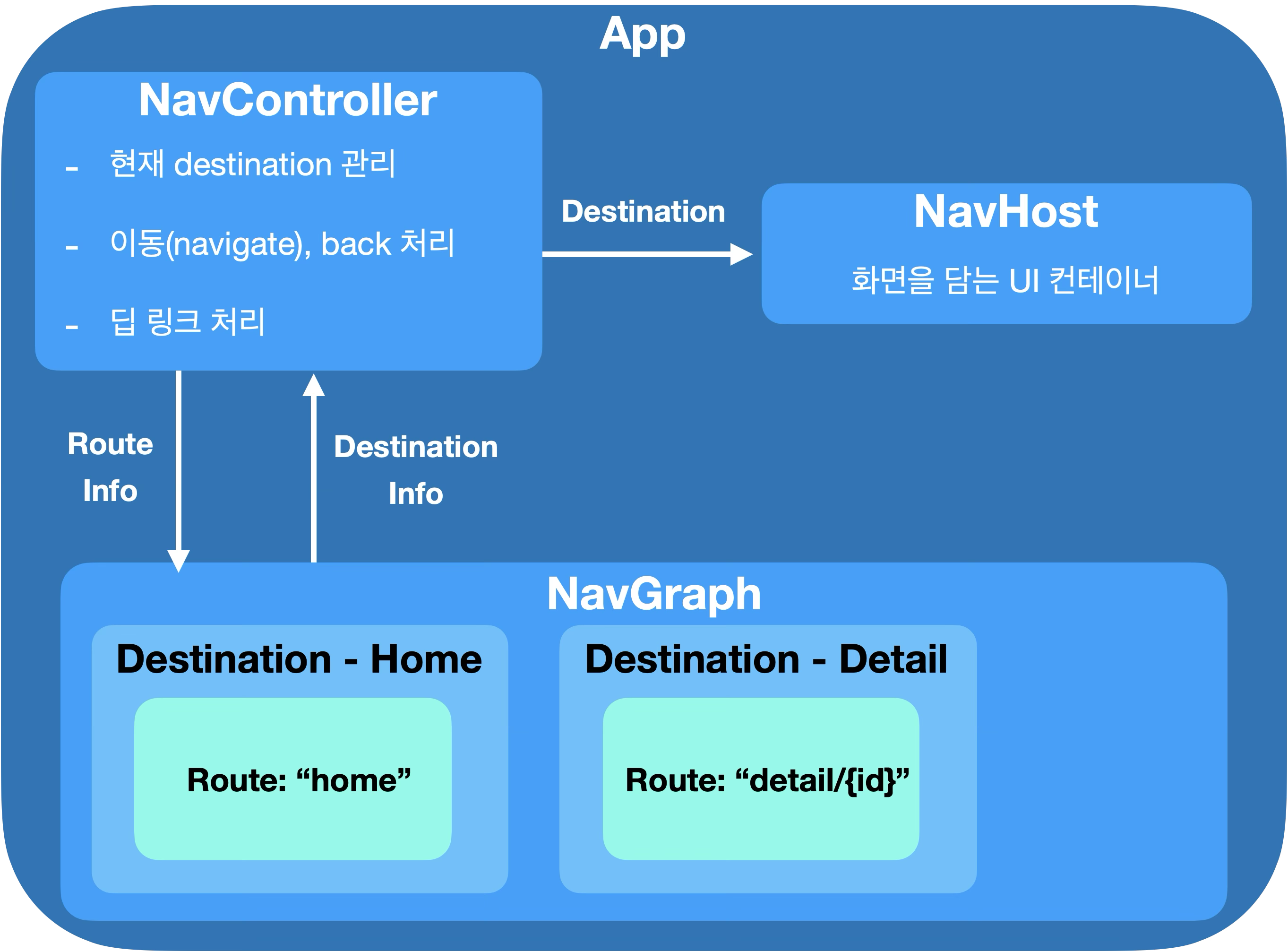 App

NavController

- 현재 destination 관리
- 이동(navigate), back 처리
- 딥 링크 처리

Destination

NavHost

화면을 담는 UI 컨테이너

Route Info

Destination Info

NavGraph

Destination - Home

Route: “home”

Destination - Detail

Route: “detail/{id}”